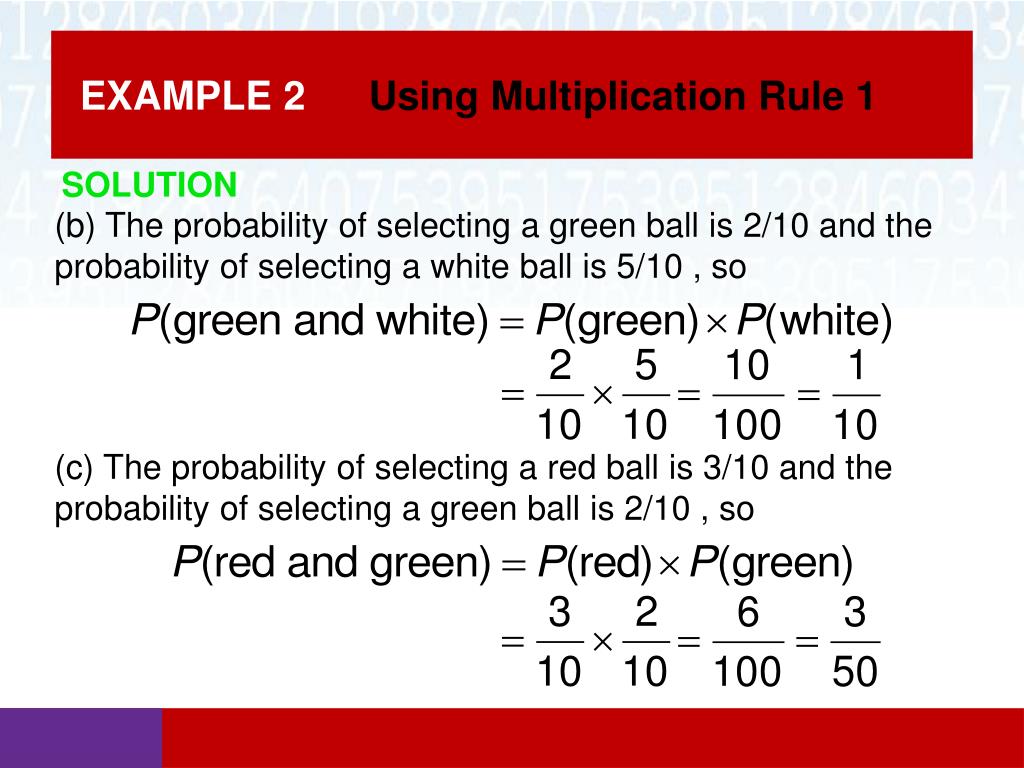 EXAMPLE 2 Using Multiplication Rule 1

SOLUTION

(b) The probability of selecting a green ball is 2/10 and the probability of selecting a white ball is 5/10 , so

$P(\text{green and white}) = P(\text{green}) \times P(\text{white})$
$= \frac{2}{10} \times \frac{5}{10} = \frac{10}{100} = \frac{1}{10}$

(c) The probability of selecting a red ball is 3/10 and the probability of selecting a green ball is 2/10 , so

$P(\text{red and green}) = P(\text{red}) \times P(\text{green})$
$= \frac{3}{10} \times \frac{2}{10} = \frac{6}{100} = \frac{3}{50}$